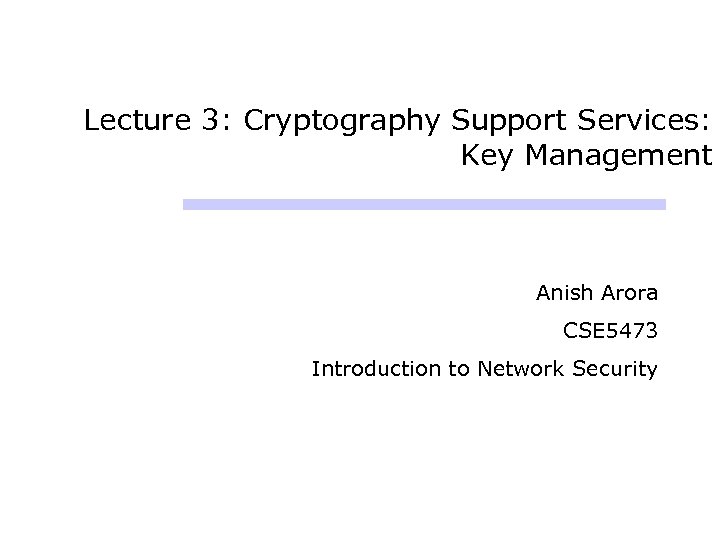 Lecture 3: Cryptography Support Services: Key Management

Anish Arora

CSE5473

Introduction to Network Security